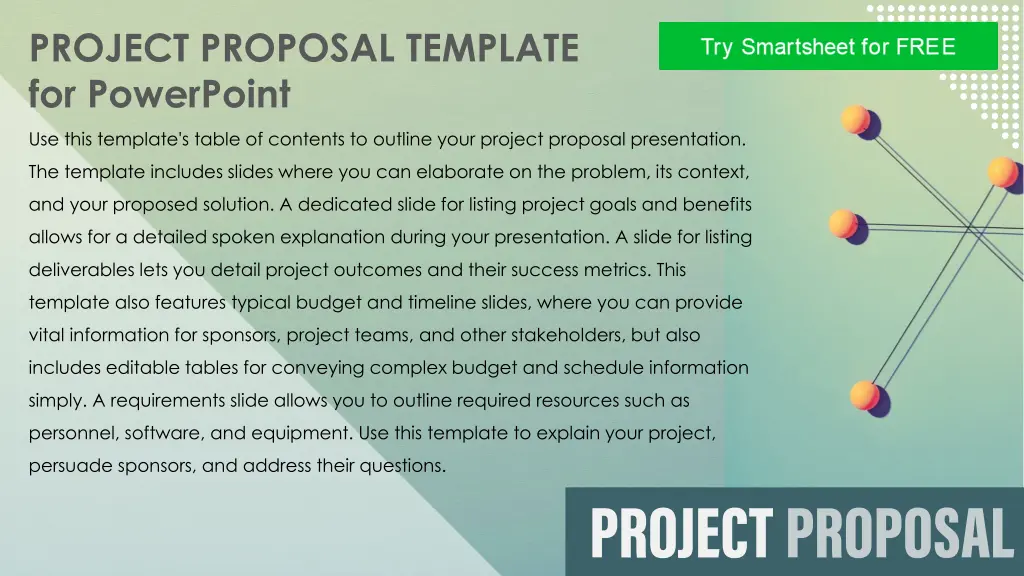 PROJECT PROPOSAL TEMPLATE for PowerPoint

Try Smartsheet for FREE

Use this template's table of contents to outline your project proposal presentation. The template includes slides where you can elaborate on the problem, its context, and your proposed solution. A dedicated slide for listing project goals and benefits allows for a detailed spoken explanation during your presentation. A slide for listing deliverables lets you detail project outcomes and their success metrics. This template also features typical budget and timeline slides, where you can provide vital information for sponsors, project teams, and other stakeholders, but also includes editable tables for conveying complex budget and schedule information simply. A requirements slide allows you to outline required resources such as personnel, software, and equipment. Use this template to explain your project, persuade sponsors, and address their questions.

PROJECT PROPOSAL